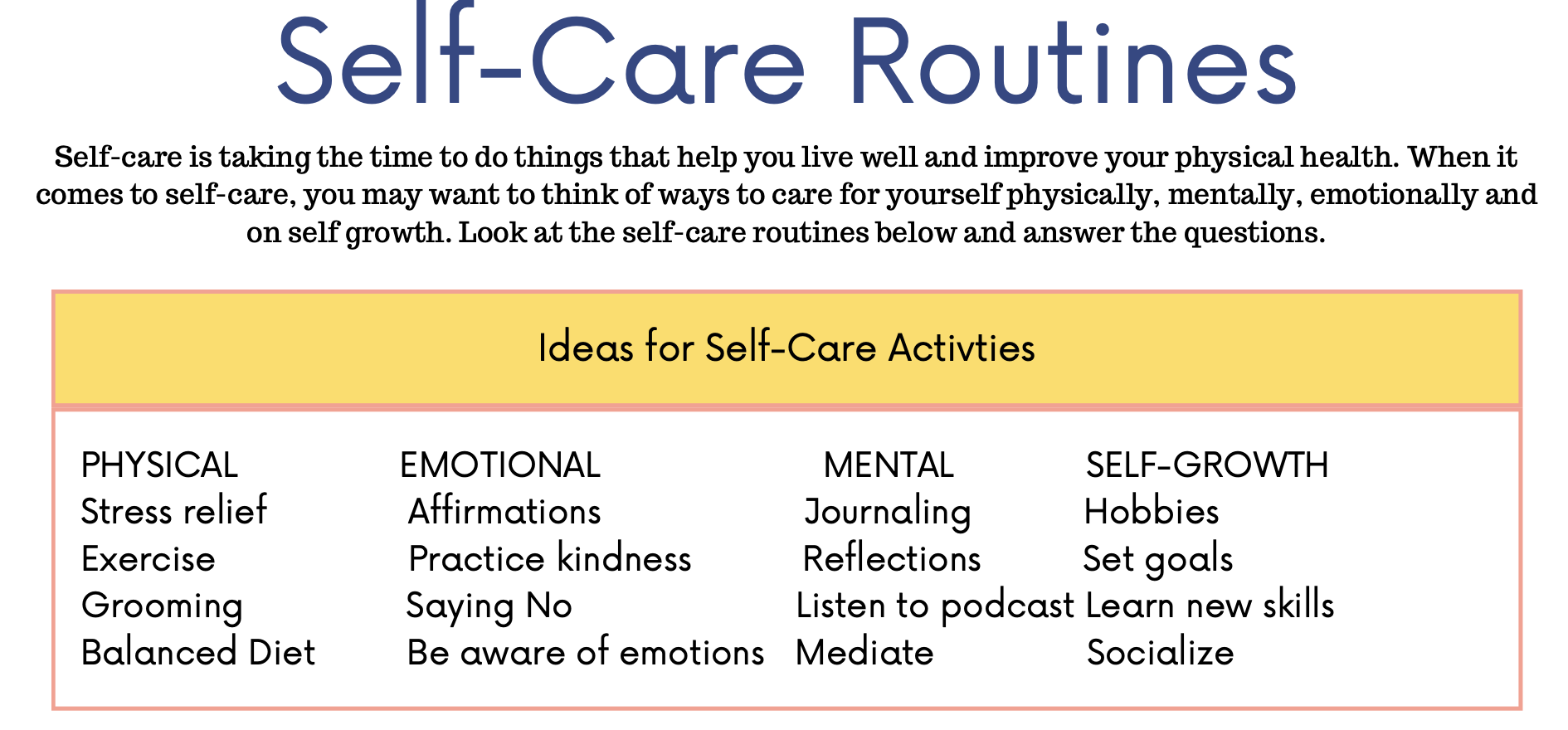 Self-Care Routines

Self-care is taking the time to do things that help you live well and improve your physical health. When it comes to self-care, you may want to think of ways to care for yourself physically, mentally, emotionally and on self growth. Look at the self-care routines below and answer the questions.

Ideas for Self-Care Activties

| PHYSICAL | EMOTIONAL | MENTAL | SELF-GROWTH |
|---|---|---|---|
| Stress relief | Affirmations | Journaling | Hobbies |
| Exercise | Practice kindness | Reflections | Set goals |
| Grooming | Saying No | Listen to podcast | Learn new skills |
| Balanced Diet | Be aware of emotions | Mediate | Socialize |